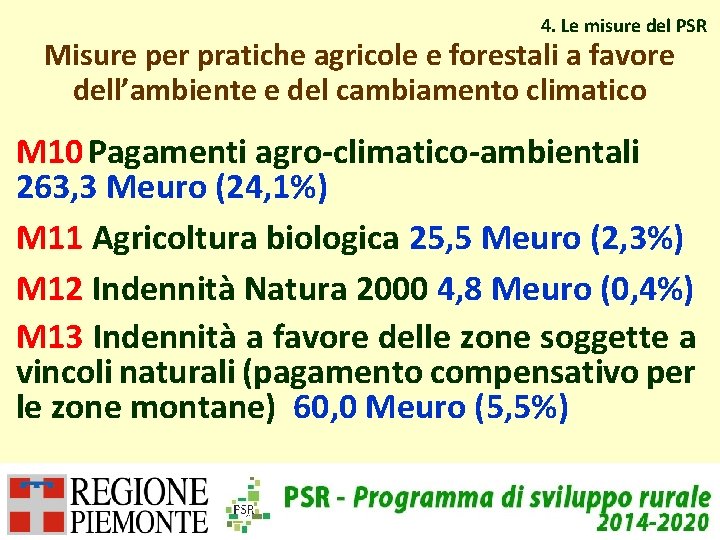 4. Le misure del PSR

Misure per pratiche agricole e forestali a favore dell'ambiente e del cambiamento climatico

M10 Pagamenti agro-climatico-ambientali 263,3 Meuro (24,1%)

M11 Agricoltura biologica 25,5 Meuro (2,3%)

M12 Indennità Natura 2000 4,8 Meuro (0,4%)

M13 Indennità a favore delle zone soggette a vincoli naturali (pagamento compensativo per le zone montane) 60,0 Meuro (5,5%)

REGIONE PIEMONTE

PSR

PSR - Programma di sviluppo rurale 2014-2020